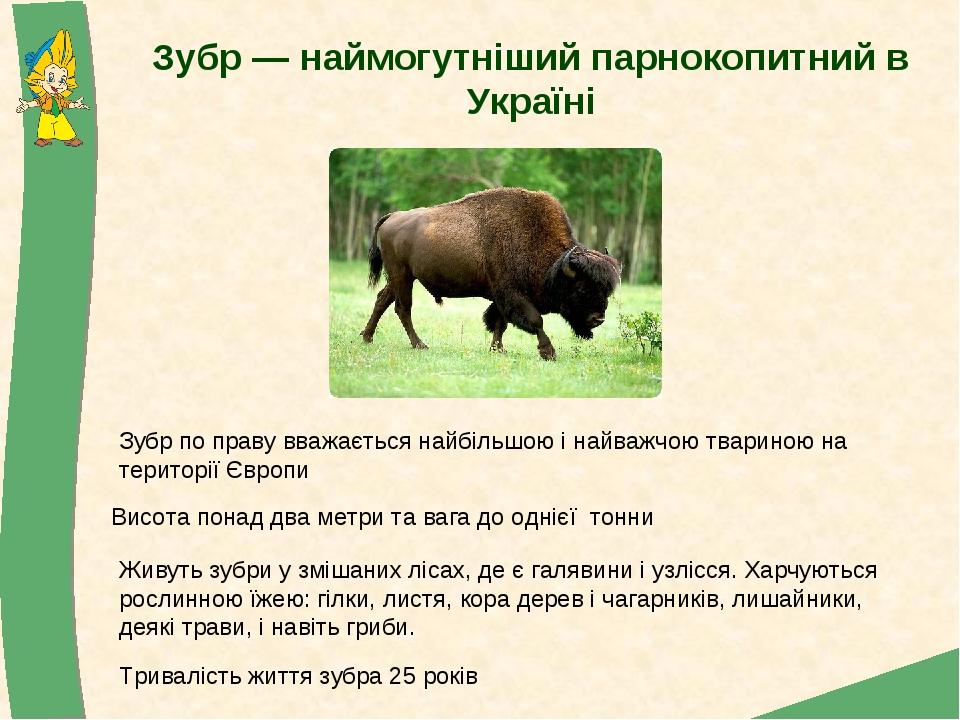 Зубр — наймогутніший парнокопитний в Україні

Зубр по праву вважається найбільшою і найважчою твариною на території Європи

Висота понад два метри та вага до однієї тонни

Живуть зубри у змішаних лісах, де є галявини і узлісся. Харчуються рослинною їжею: гілки, листя, кора дерев і чагарників, лишайники, деякі трави, і навіть гриби.

Тривалість життя зубра 25 років